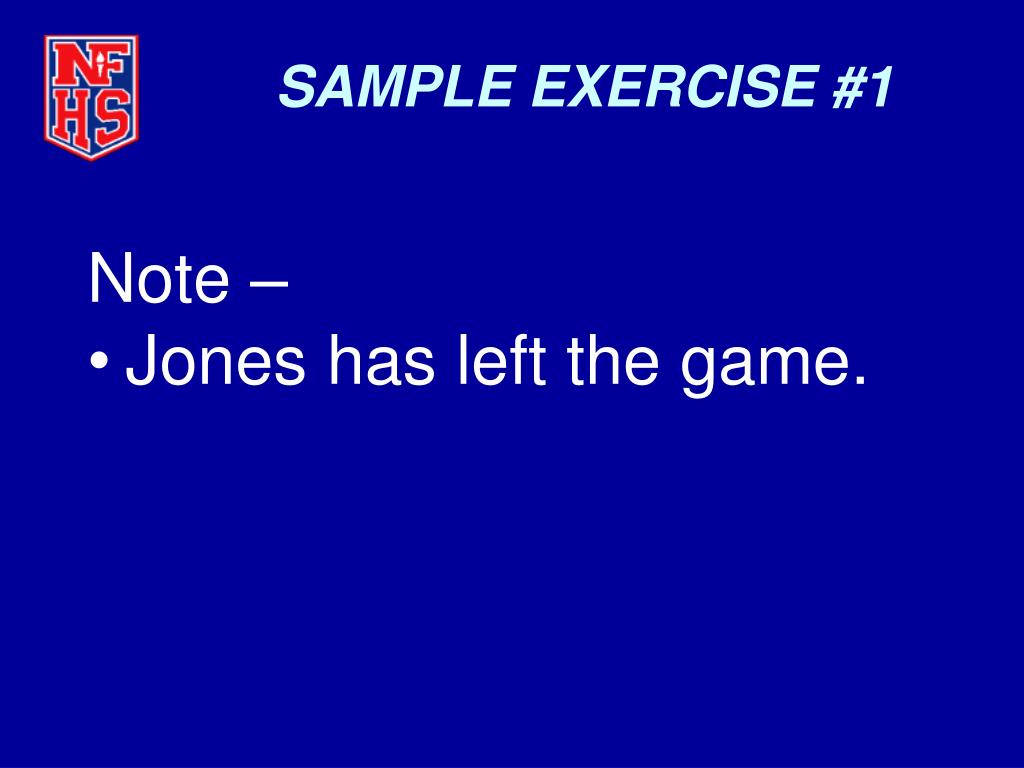 NFHS

SAMPLE EXERCISE #1

Note –
• Jones has left the game.